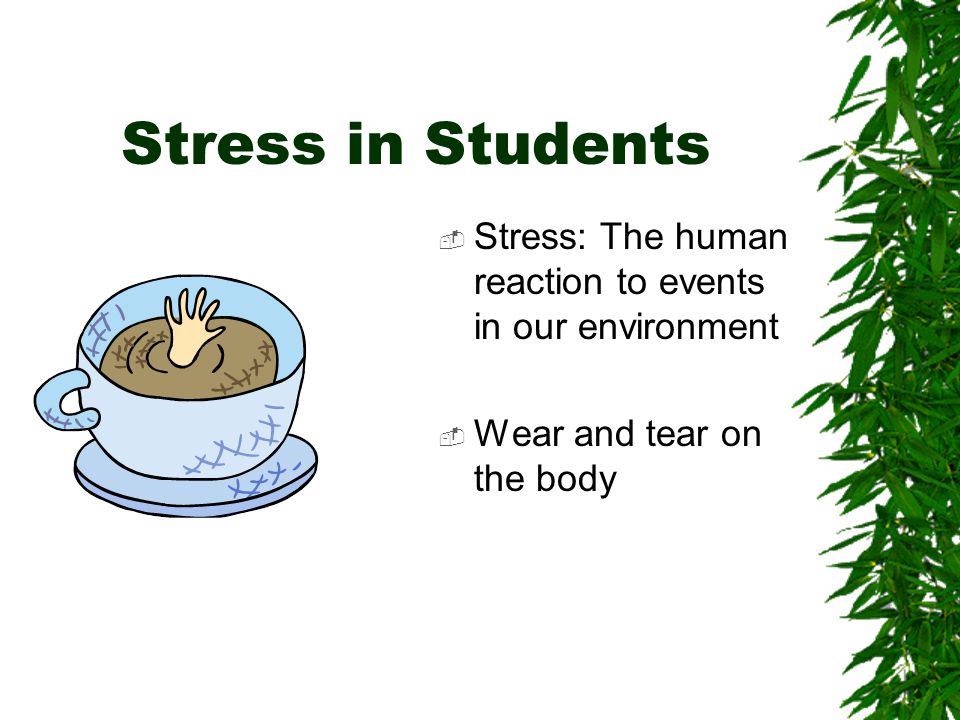 Stress in Students

Stress: The human reaction to events in our environment

Wear and tear on the body